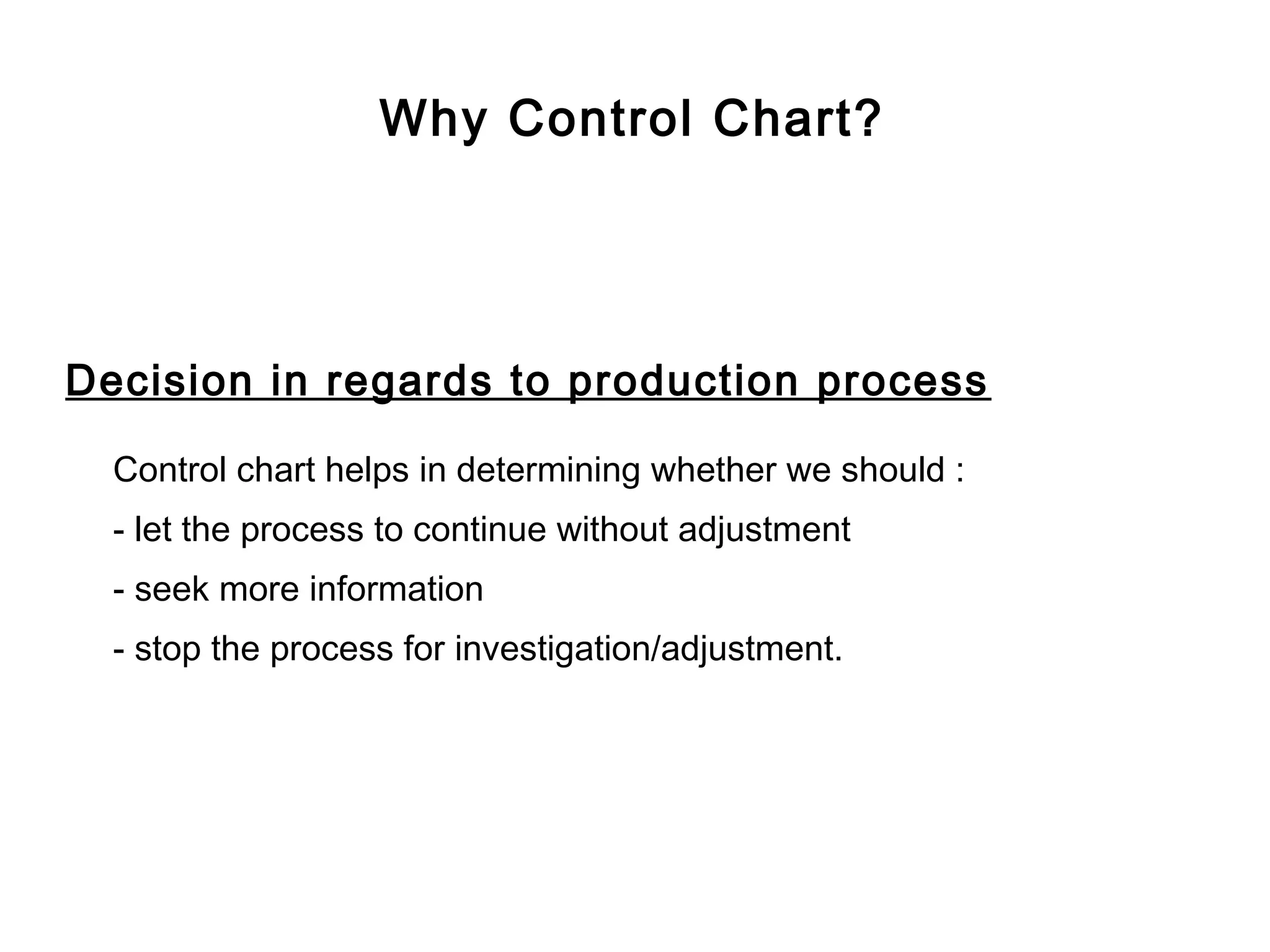 Why Control Chart?

Decision in regards to production process

Control chart helps in determining whether we should :

- let the process to continue without adjustment

- seek more information

- stop the process for investigation/adjustment.